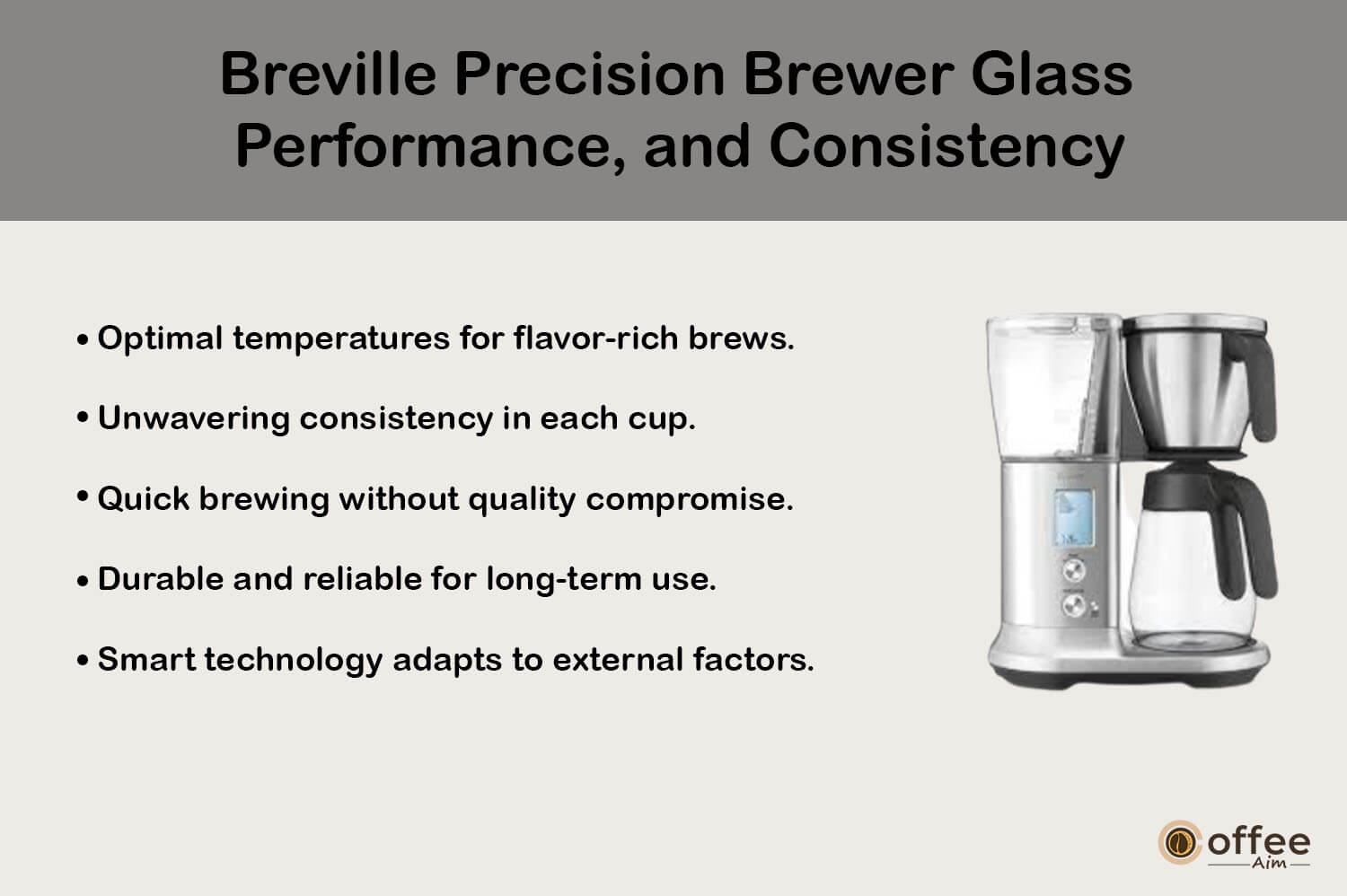 Breville Precision Brewer Glass Performance, and Consistency

• Optimal temperatures for flavor-rich brews.

• Unwavering consistency in each cup.

• Quick brewing without quality compromise.

• Durable and reliable for long-term use.

• Smart technology adapts to external factors.

offee
Aim